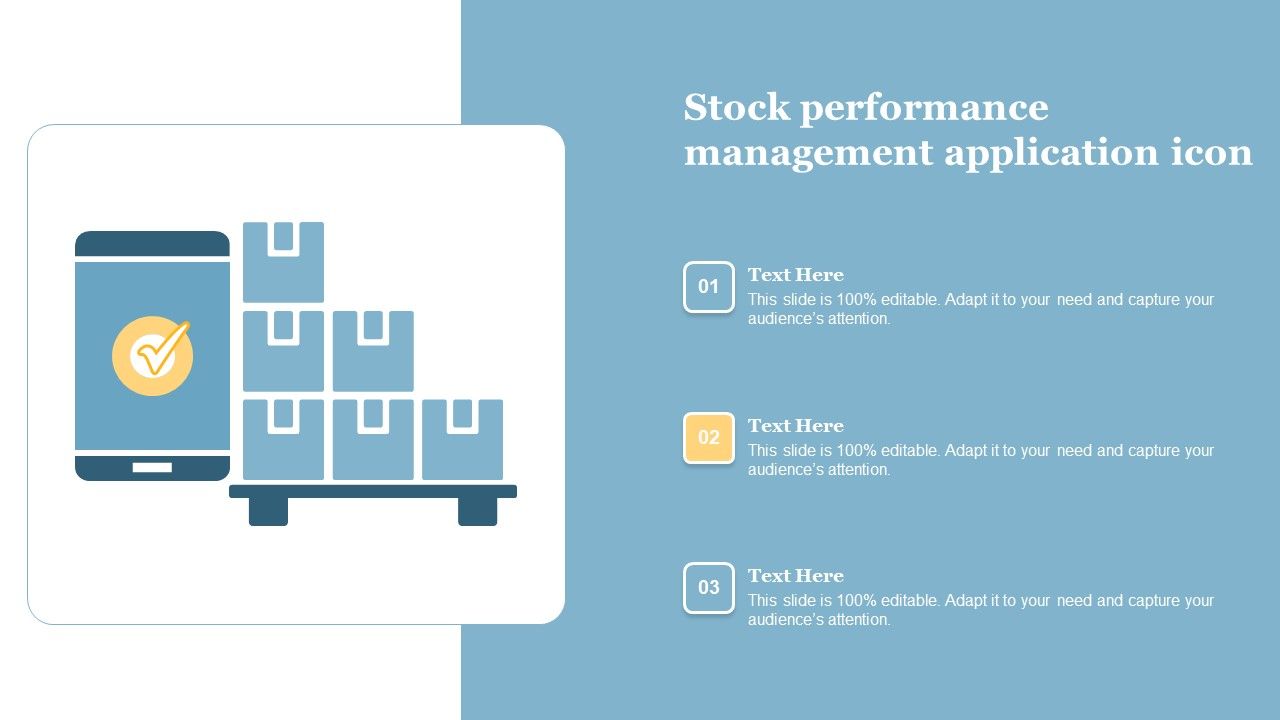 Stock performance management application icon

01

Text Here

This slide is 100% editable. Adapt it to your need and capture your audience's attention.

02

Text Here

This slide is 100% editable. Adapt it to your need and capture your audience's attention.

03

Text Here

This slide is 100% editable. Adapt it to your need and capture your audience's attention.